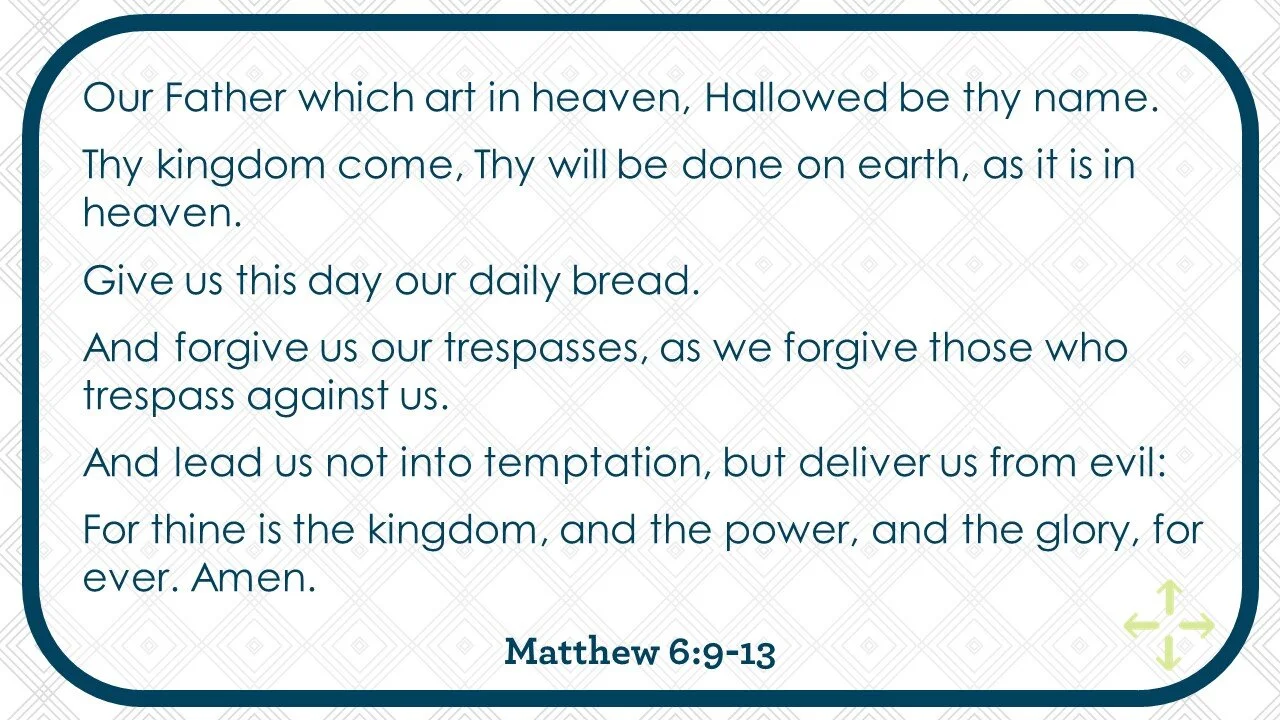 Our Father which art in heaven, Hallowed be thy name.

Thy kingdom come, Thy will be done on earth, as it is in heaven.

Give us this day our daily bread.

And forgive us our trespasses, as we forgive those who trespass against us.

And lead us not into temptation, but deliver us from evil:

For thine is the kingdom, and the power, and the glory, for ever. Amen.

Matthew 6:9-13